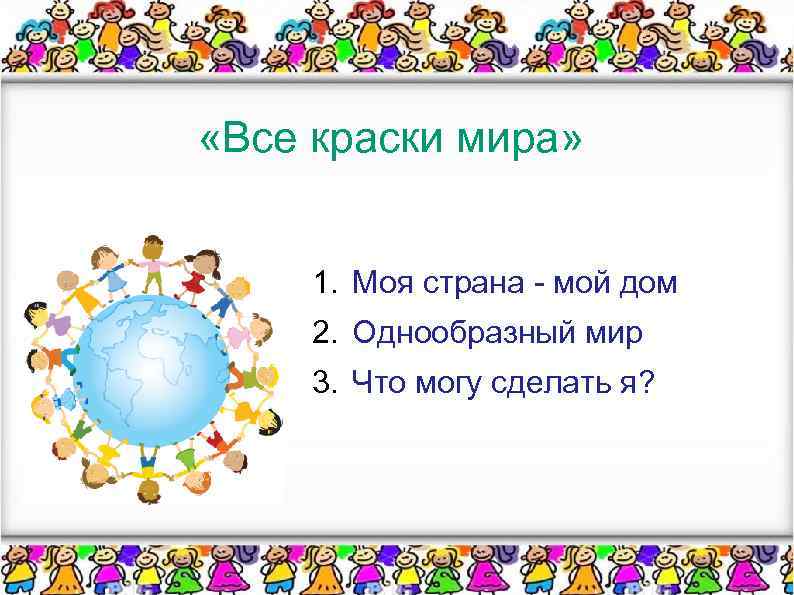 «Все краски мира»

1. Моя страна - мой дом
2. Однообразный мир
3. Что могу сделать я?